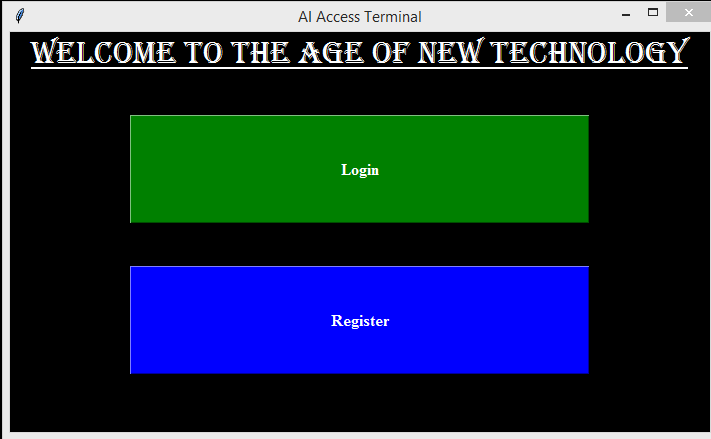 AI Access Terminal

WELCOME TO THE AGE OF NEW TECHNOLOGY

Login

Register